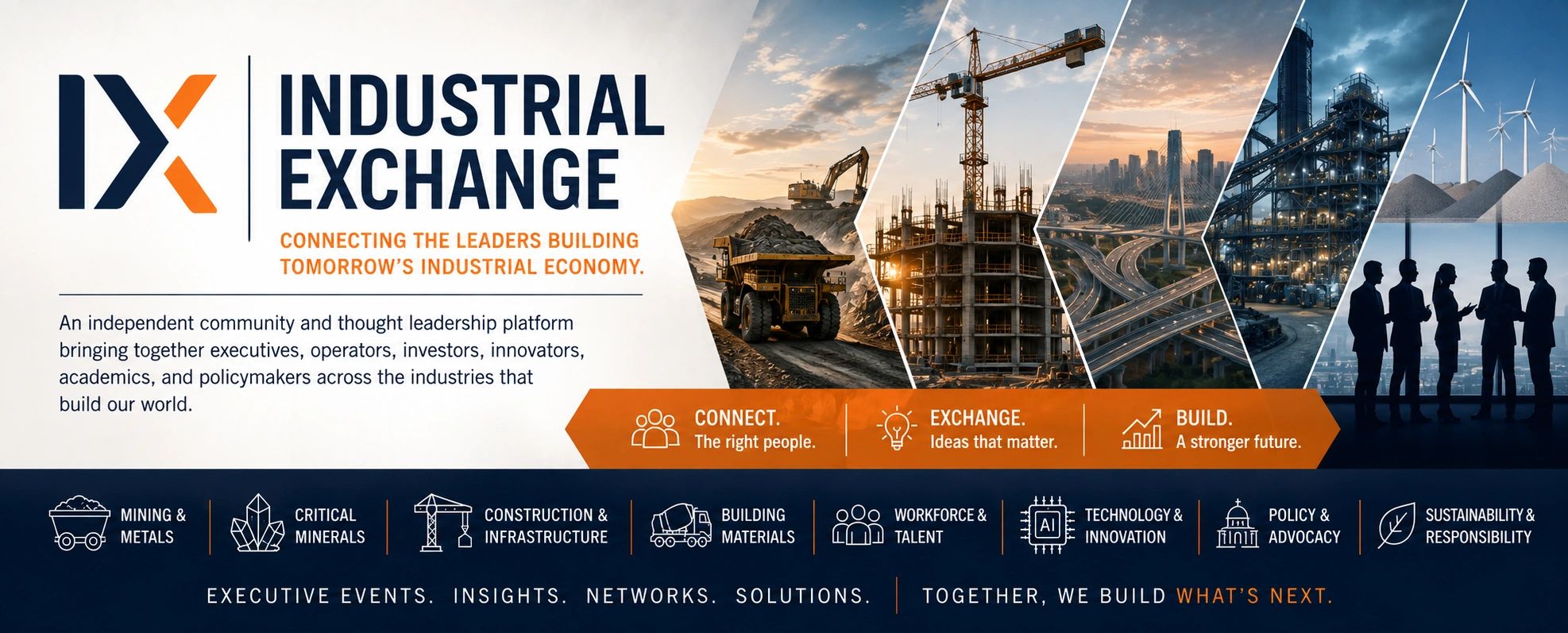 IX

INDUSTRIAL EXCHANGE

CONNECTING THE LEADERS BUILDING TOMORROW'S INDUSTRIAL ECONOMY.

An independent community and thought leadership platform bringing together executives, operators, investors, innovators, academics, and policymakers across the industries that build our world.

CONNECT.
The right people.

EXCHANGE.
Ideas that matter.

BUILD.
A stronger future.

MINING & METALS

CRITICAL MINERALS

CONSTRUCTION & INFRASTRUCTURE

BUILDING MATERIALS

WORKFORCE & TALENT

AI

TECHNOLOGY & INNOVATION

POLICY & ADVOCACY

SUSTAINABILITY & RESPONSIBILITY

EXECUTIVE EVENTS. INSIGHTS. NETWORKS. SOLUTIONS. TOGETHER, WE BUILD WHAT'S NEXT.